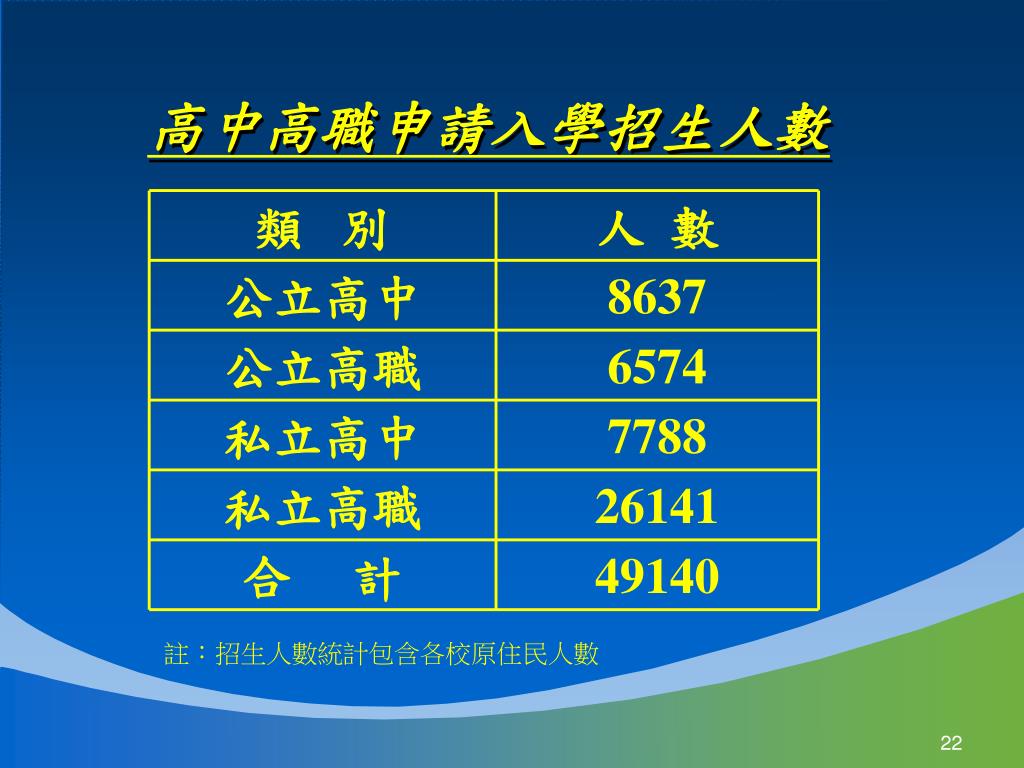 高中高職申請入學招生人數

| 類　別 | 人 數 |
|---|---|
| 公立高中 | 8637 |
| 公立高職 | 6574 |
| 私立高中 | 7788 |
| 私立高職 | 26141 |
| 合　　計 | 49140 |

註：招生人數統計包含各校原住民人數

22